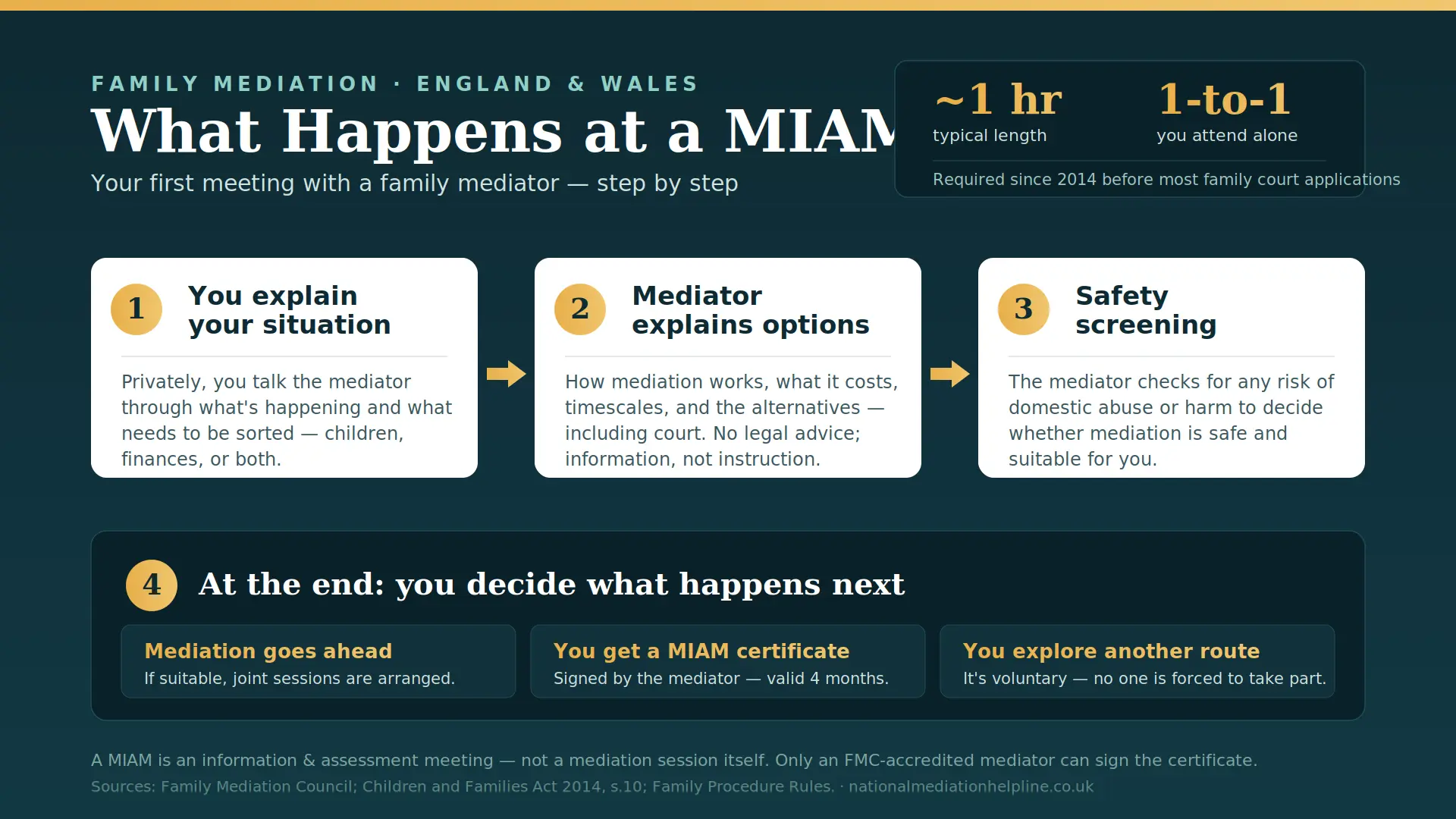 FAMILY MEDIATION · ENGLAND & WALES

What Happens at a MIAM

Your first meeting with a family mediator — step by step

~1 hr
typical length

1-to-1
you attend alone

Required since 2014 before most family court applications

1 You explain your situation

Privately, you talk the mediator through what's happening and what needs to be sorted — children, finances, or both.

2 Mediator explains options

How mediation works, what it costs, timescales, and the alternatives — including court. No legal advice; information, not instruction.

3 Safety screening

The mediator checks for any risk of domestic abuse or harm to decide whether mediation is safe and suitable for you.

4 At the end: you decide what happens next

Mediation goes ahead
If suitable, joint sessions are arranged.

You get a MIAM certificate
Signed by the mediator — valid 4 months.

You explore another route
It's voluntary — no one is forced to take part.

A MIAM is an information & assessment meeting — not a mediation session itself. Only an FMC-accredited mediator can sign the certificate.

Sources: Family Mediation Council; Children and Families Act 2014, s.10; Family Procedure Rules. · nationalmediationhelpline.co.uk